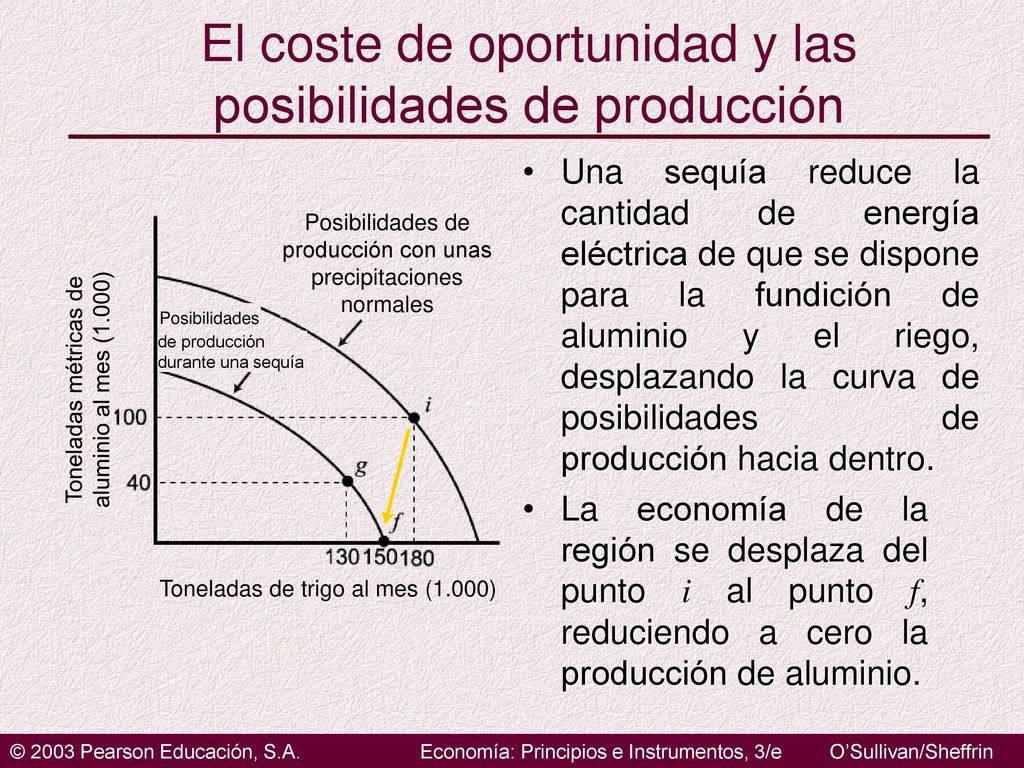 El coste de oportunidad y las posibilidades de producción

Toneladas métricas de aluminio al mes (1.000)

Posibilidades de producción con unas precipitaciones normales

Posibilidades de producción durante una sequía

100

40

i

g

f

130 150 180

Toneladas de trigo al mes (1.000)

• Una sequía reduce la cantidad de energía eléctrica de que se dispone para la fundición de aluminio y el riego, desplazando la curva de posibilidades de producción hacia dentro.

• La economía de la región se desplaza del punto $i$ al punto $f$, reduciendo a cero la producción de aluminio.

© 2003 Pearson Educación, S.A. Economía: Principios e Instrumentos, 3/e O'Sullivan/Sheffrin